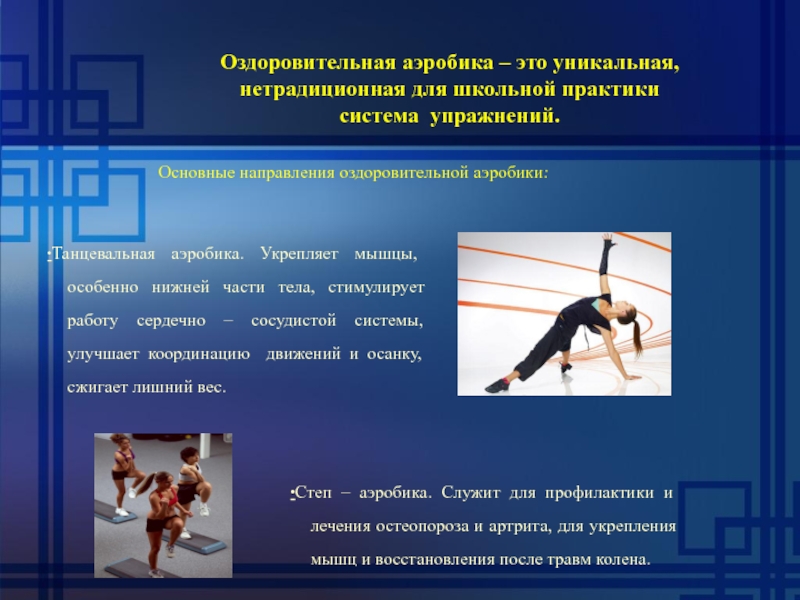 Оздоровительная аэробика – это уникальная, нетрадиционная для школьной практики система упражнений.

Основные направления оздоровительной аэробики:

•Танцевальная аэробика. Укрепляет мышцы, особенно нижней части тела, стимулирует работу сердечно – сосудистой системы, улучшает координацию движений и осанку, сжигает лишний вес.

•Степ – аэробика. Служит для профилактики и лечения остеопороза и артрита, для укрепления мышц и восстановления после травм колена.